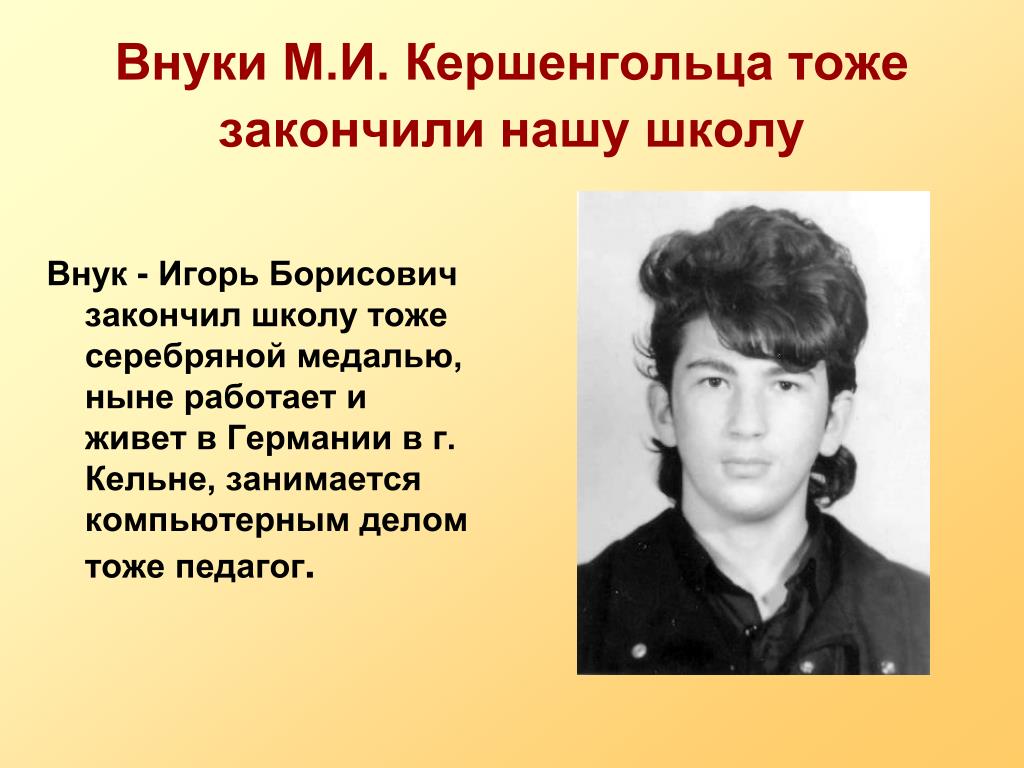 Внуки М.И. Кершенгольца тоже закончили нашу школу

Внук - Игорь Борисович закончил школу тоже серебряной медалью, ныне работает и живет в Германии в г. Кельне, занимается компьютерным делом тоже педагог.